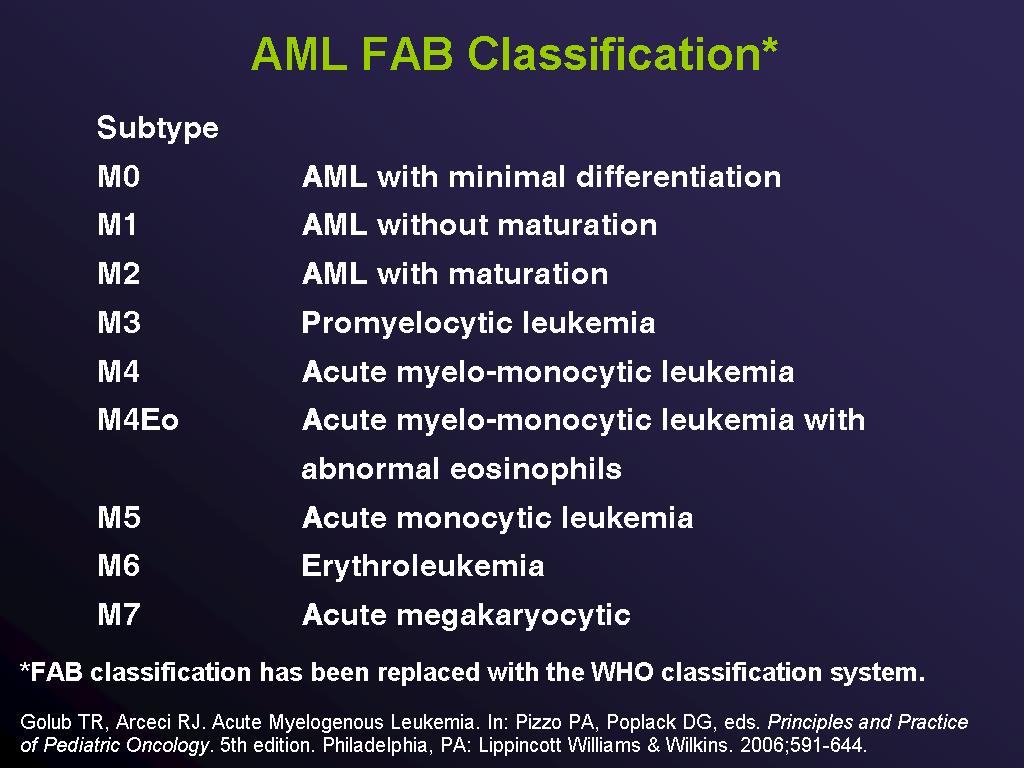 AML FAB Classification*

| Subtype | |
|---|---|
| M0 | AML with minimal differentiation |
| M1 | AML without maturation |
| M2 | AML with maturation |
| M3 | Promyelocytic leukemia |
| M4 | Acute myelo-monocytic leukemia |
| M4Eo | Acute myelo-monocytic leukemia with abnormal eosinophils |
| M5 | Acute monocytic leukemia |
| M6 | Erythroleukemia |
| M7 | Acute megakaryocytic |

*FAB classification has been replaced with the WHO classification system.

Golub TR, Arceci RJ. Acute Myelogenous Leukemia. In: Pizzo PA, Poplack DG, eds. Principles and Practice of Pediatric Oncology. 5th edition. Philadelphia, PA: Lippincott Williams & Wilkins. 2006;591-644.